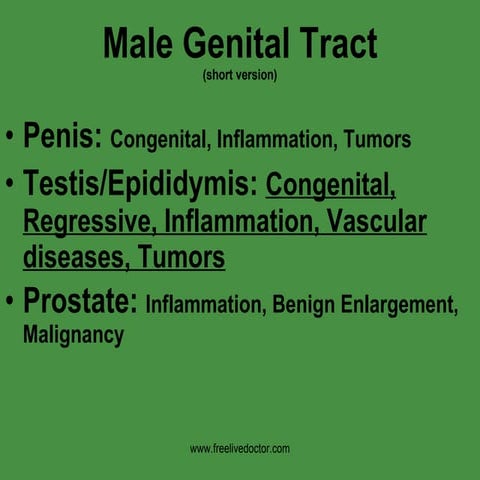 Male Genital Tract
(short version)

• Penis: Congenital, Inflammation, Tumors
• Testis/Epididymis: Congenital, Regressive, Inflammation, Vascular diseases, Tumors
• Prostate: Inflammation, Benign Enlargement, Malignancy

www.freelivedoctor.com